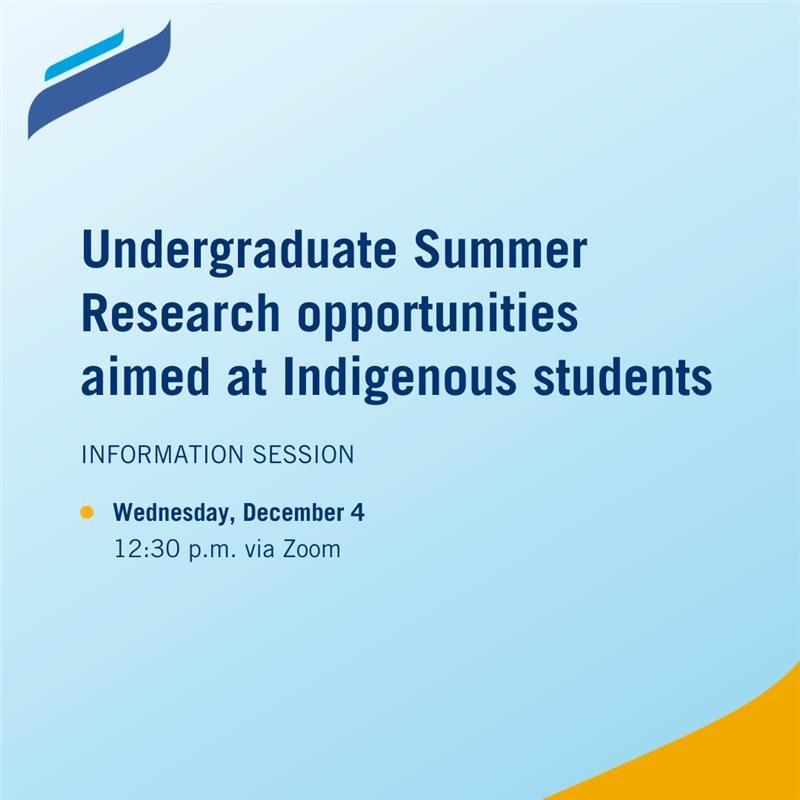 Undergraduate Summer Research opportunities aimed at Indigenous students

INFORMATION SESSION

Wednesday, December 4
12:30 p.m. via Zoom